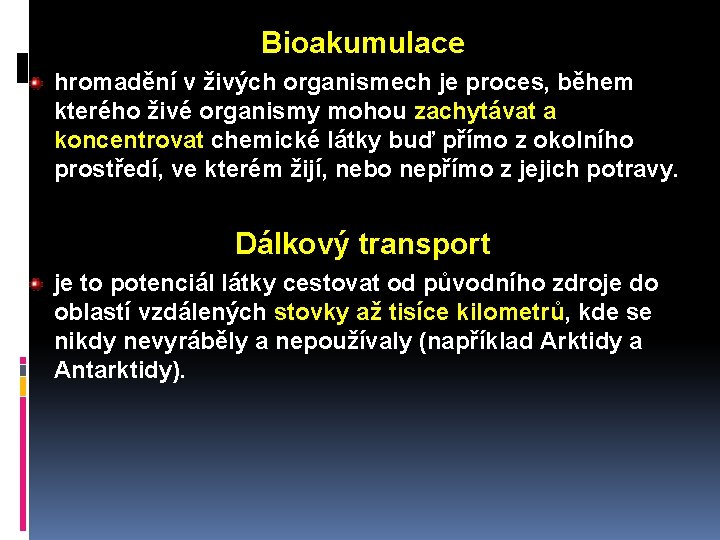 Bioakumulace

hromadění v živých organismech je proces, během kterého živé organismy mohou zachytávat a koncentrovat chemické látky buď přímo z okolního prostředí, ve kterém žijí, nebo nepřímo z jejich potravy.

Dálkový transport

je to potenciál látky cestovat od původního zdroje do oblastí vzdálených stovky až tisíce kilometrů, kde se nikdy nevyráběly a nepoužívaly (například Arktidy a Antarktidy).